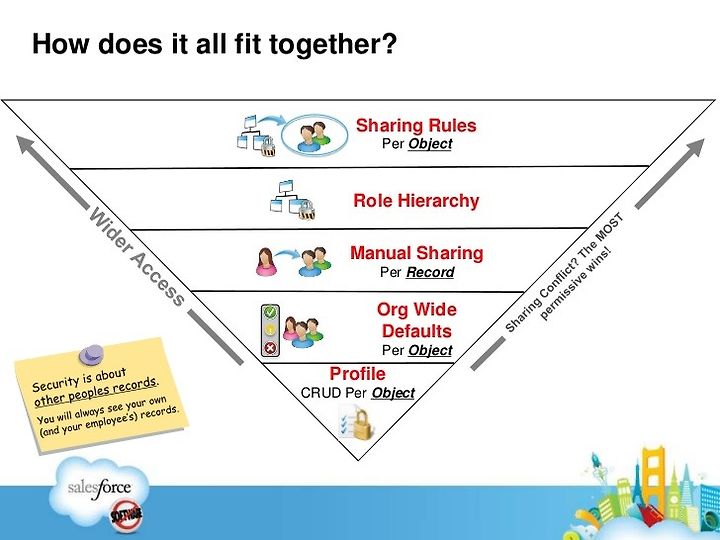 How does it all fit together?

Sharing Rules
Per Object

Role Hierarchy

Manual Sharing
Per Record

Org Wide Defaults
Per Object

Profile
CRUD Per Object

Wider Access

Sharing Conflict? The MOST permissive wins!

Security is about other peoples records.
You will always see your own (and your employee's) records.

salesforce
SOFTWARE